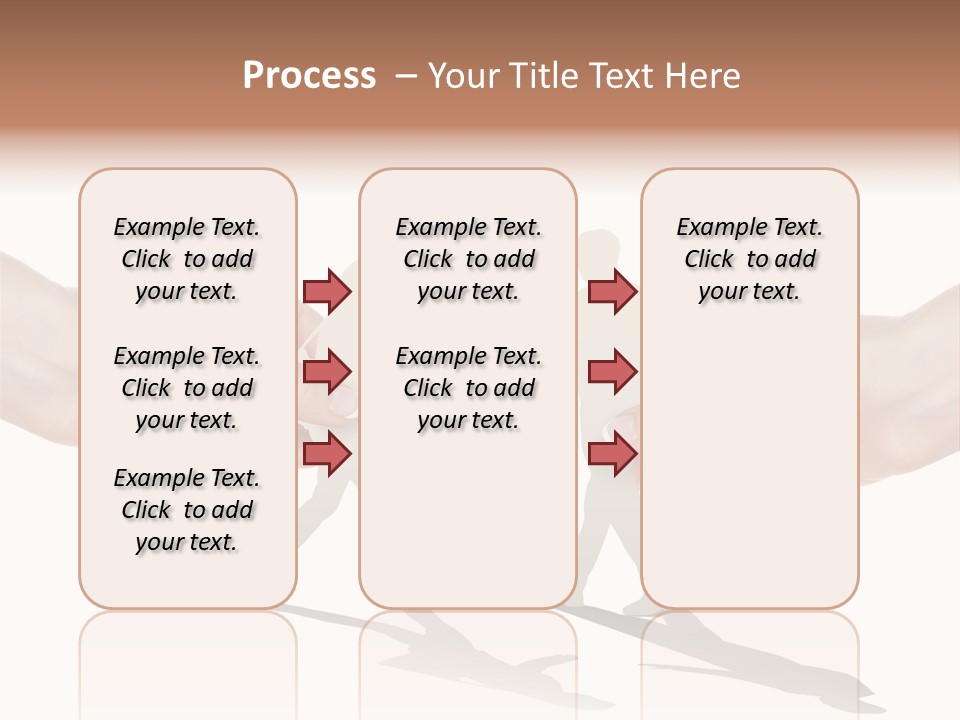 Process – Your Title Text Here

Example Text. Click to add your text.

Example Text. Click to add your text.

Example Text. Click to add your text.

Example Text. Click to add your text.

Example Text. Click to add your text.

Example Text. Click to add your text.